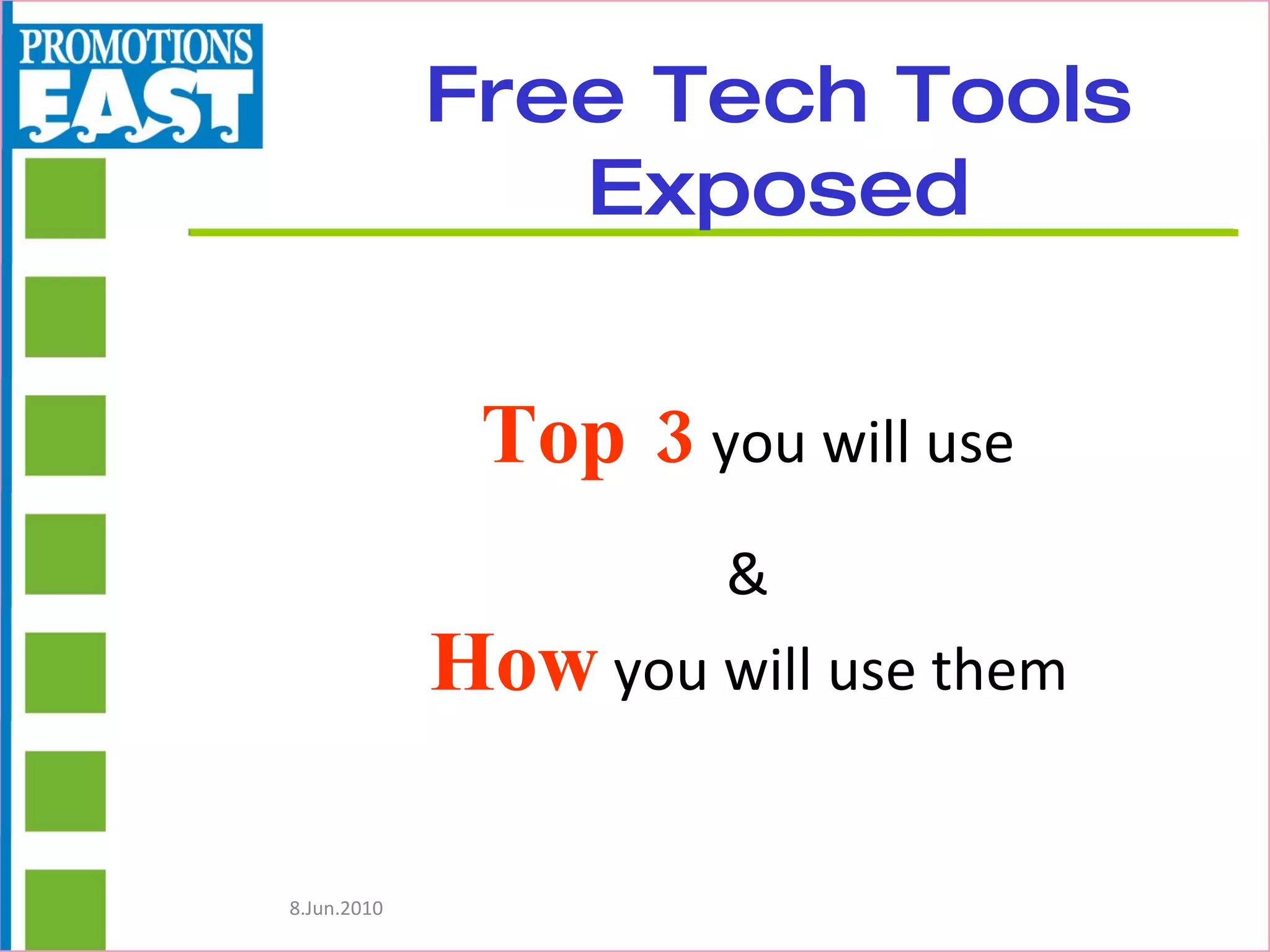 PROMOTIONS EAST

Free Tech Tools Exposed

Top 3 you will use

&

How you will use them

8.Jun.2010